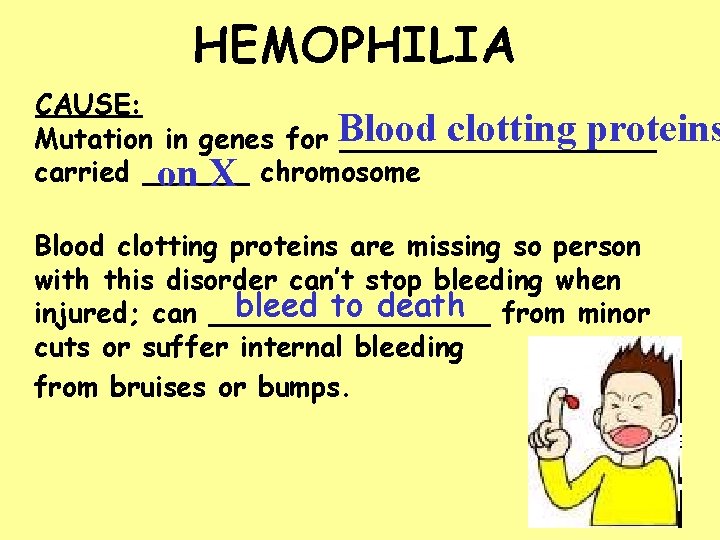 HEMOPHILIA

CAUSE:
Mutation in genes for Blood clotting proteins carried on X chromosome

Blood clotting proteins are missing so person with this disorder can't stop bleeding when injured; can bleed to death from minor cuts or suffer internal bleeding from bruises or bumps.